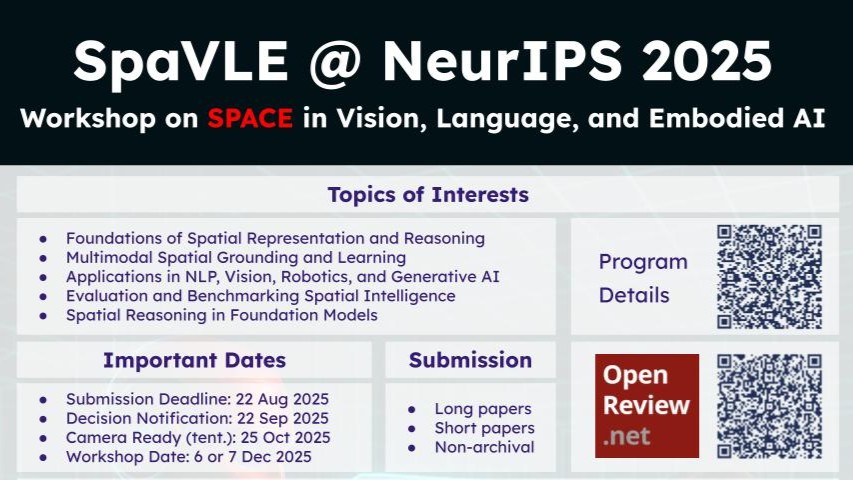 SpaVLE @ NeurIPS 2025

Workshop on SPACE in Vision, Language, and Embodied AI

Topics of Interests

- Foundations of Spatial Representation and Reasoning
- Multimodal Spatial Grounding and Learning
- Applications in NLP, Vision, Robotics, and Generative AI
- Evaluation and Benchmarking Spatial Intelligence
- Spatial Reasoning in Foundation Models

Program Details

Important Dates

- Submission Deadline: 22 Aug 2025
- Decision Notification: 22 Sep 2025
- Camera Ready (tent.): 25 Oct 2025
- Workshop Date: 6 or 7 Dec 2025

Submission

- Long papers
- Short papers
- Non-archival

Open Review .net